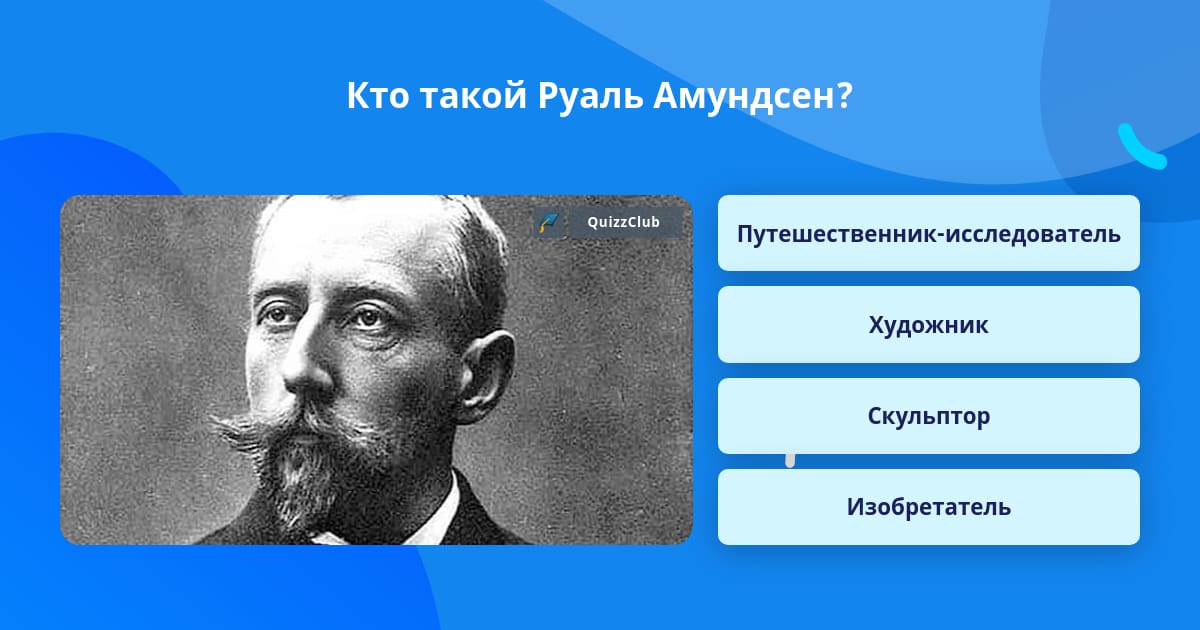 Кто такой Руаль Амундсен?

QuizzClub

Путешественник-исследователь

Художник

Скульптор

Изобретатель